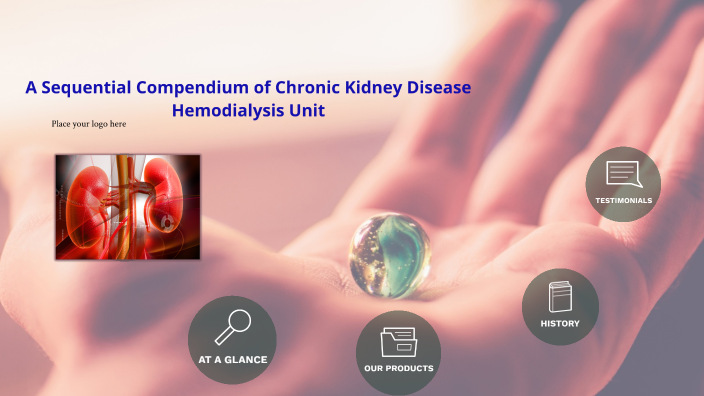 A Sequential Compendium of Chronic Kidney Disease
Hemodialysis Unit

Place your logo here

TESTIMONIALS

HISTORY

AT A GLANCE

OUR PRODUCTS